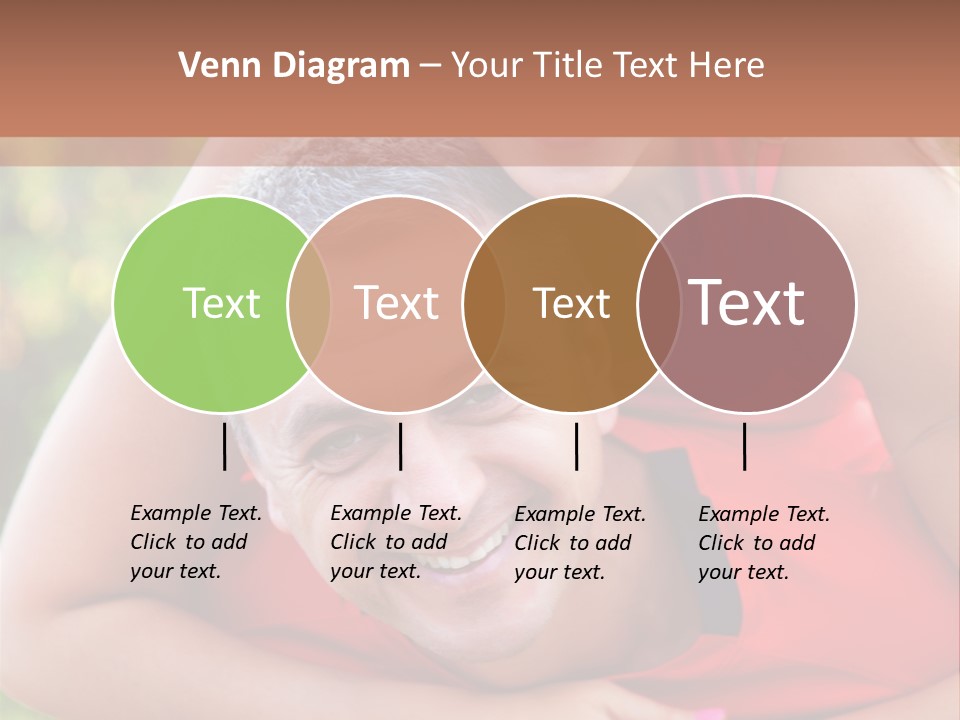 Venn Diagram – Your Title Text Here

Text

Text

Text

Text

Example Text. Click to add your text.

Example Text. Click to add your text.

Example Text. Click to add your text.

Example Text. Click to add your text.